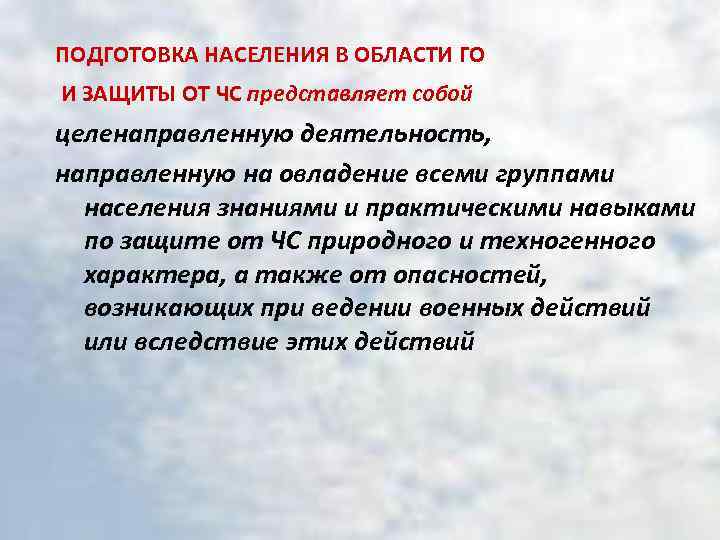 ПОДГОТОВКА НАСЕЛЕНИЯ В ОБЛАСТИ ГО И ЗАЩИТЫ ОТ ЧС представляет собой

целенаправленную деятельность,

направленную на овладение всеми группами населения знаниями и практическими навыками по защите от ЧС природного и техногенного характера, а также от опасностей, возникающих при ведении военных действий или вследствие этих действий